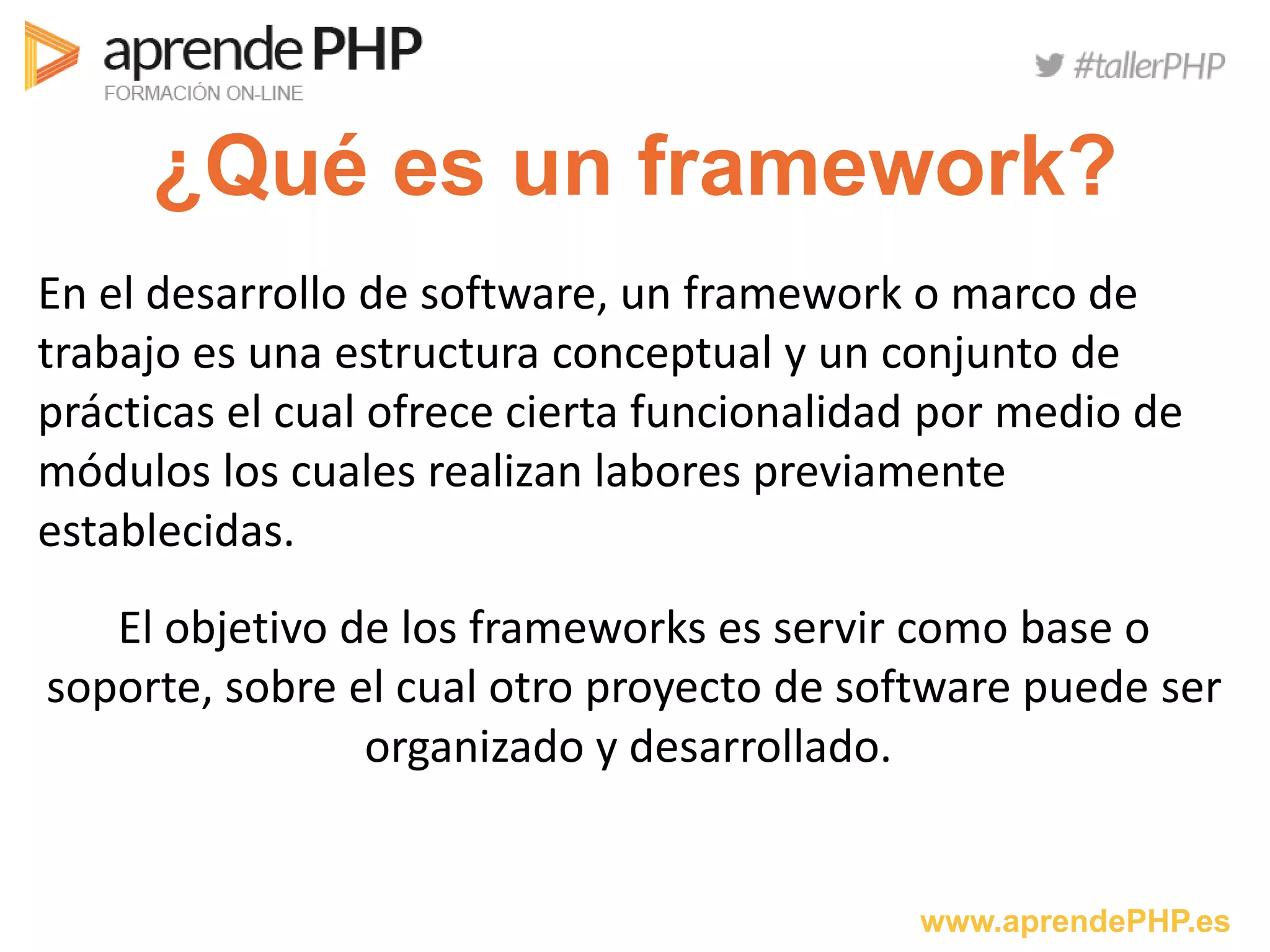 aprende PHP
FORMACIÓN ON-LINE

#tallerPHP

¿Qué es un framework?

En el desarrollo de software, un framework o marco de trabajo es una estructura conceptual y un conjunto de prácticas el cual ofrece cierta funcionalidad por medio de módulos los cuales realizan labores previamente establecidas.

El objetivo de los frameworks es servir como base o soporte, sobre el cual otro proyecto de software puede ser organizado y desarrollado.

www.aprendePHP.es